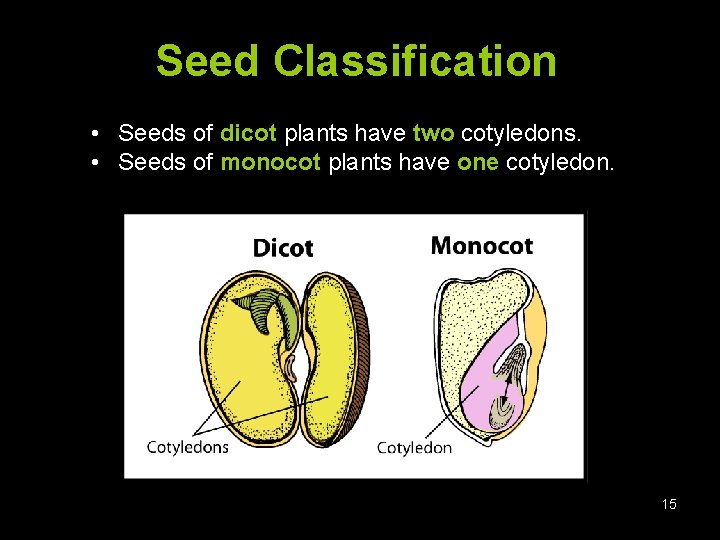 Seed Classification

• Seeds of dicot plants have two cotyledons.
• Seeds of monocot plants have one cotyledon.

Dicot

Cotyledons

Monocot

Cotyledon

15